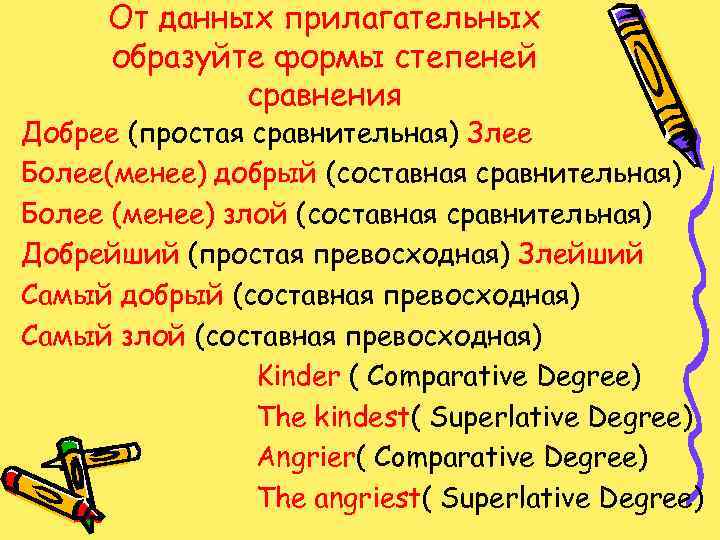 От данных прилагательных образуйте формы степеней сравнения

Добрее (простая сравнительная) Злее
Более(менее) добрый (составная сравнительная)
Более (менее) злой (составная сравнительная)
Добрейший (простая превосходная) Злейший
Самый добрый (составная превосходная)
Самый злой (составная превосходная)
Kinder ( Comparative Degree)
The kindest( Superlative Degree)
Angrier( Comparative Degree)
The angriest( Superlative Degree)